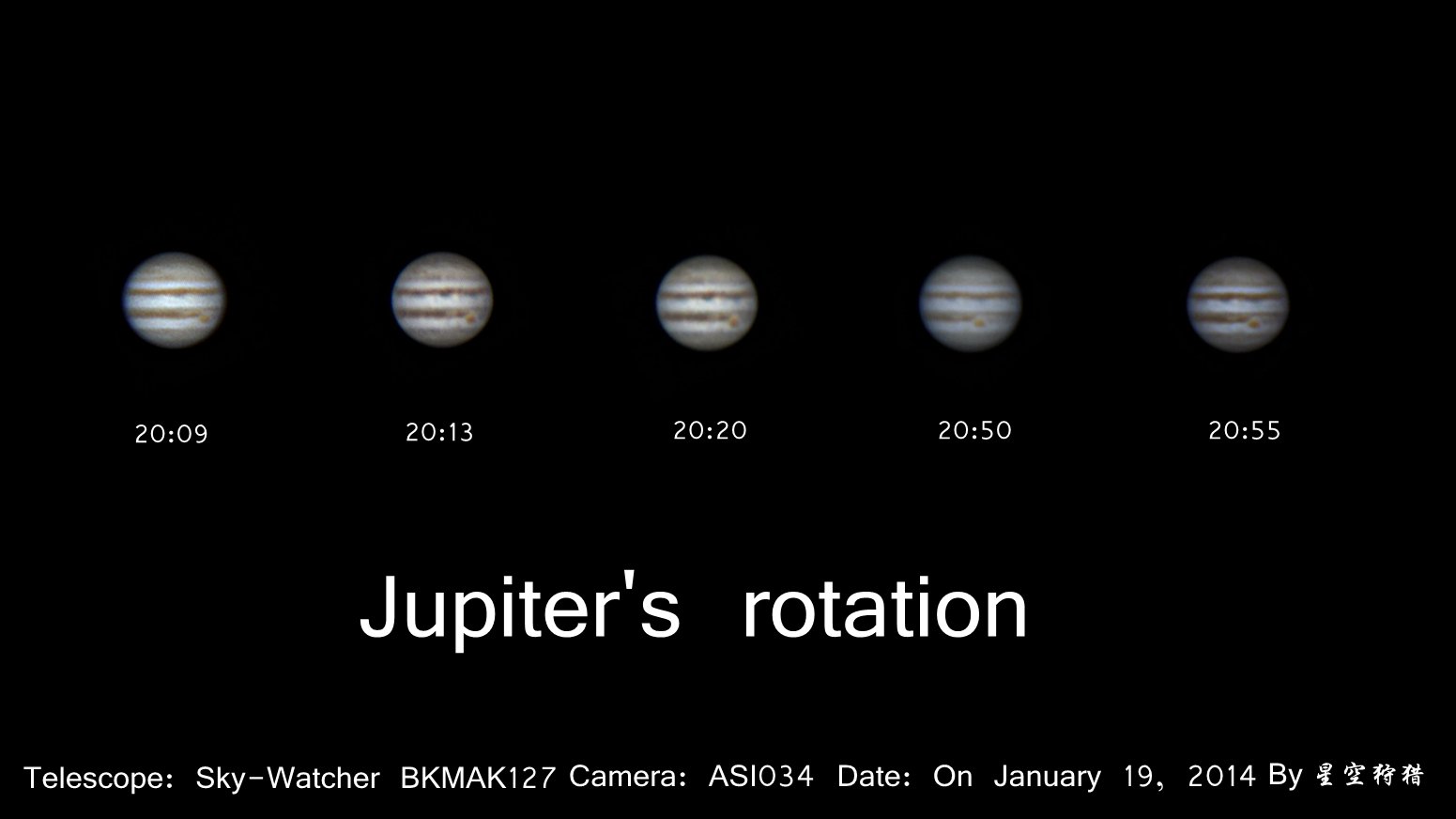 20:09 20:13 20:20 20:50 20:55

Jupiter's rotation

Telescope: Sky-Watcher BKMAK127 Camera: ASI034 Date: On January 19, 2014 By 星空狩猎